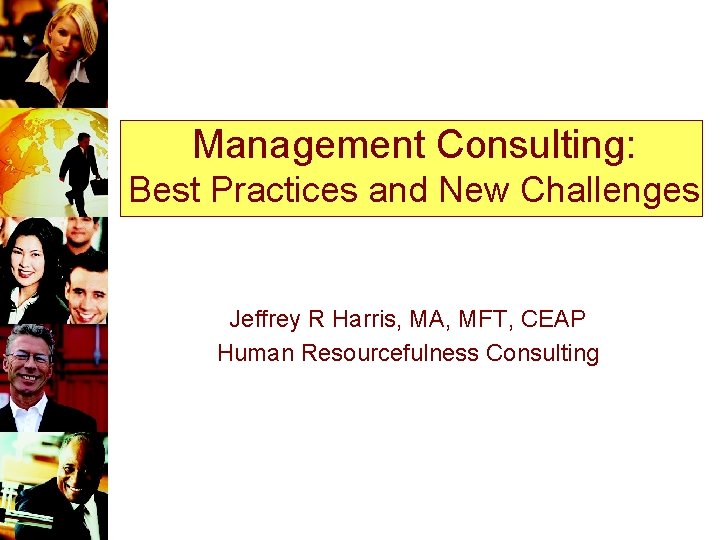 Management Consulting:
Best Practices and New Challenges

Jeffrey R Harris, MA, MFT, CEAP
Human Resourcefulness Consulting